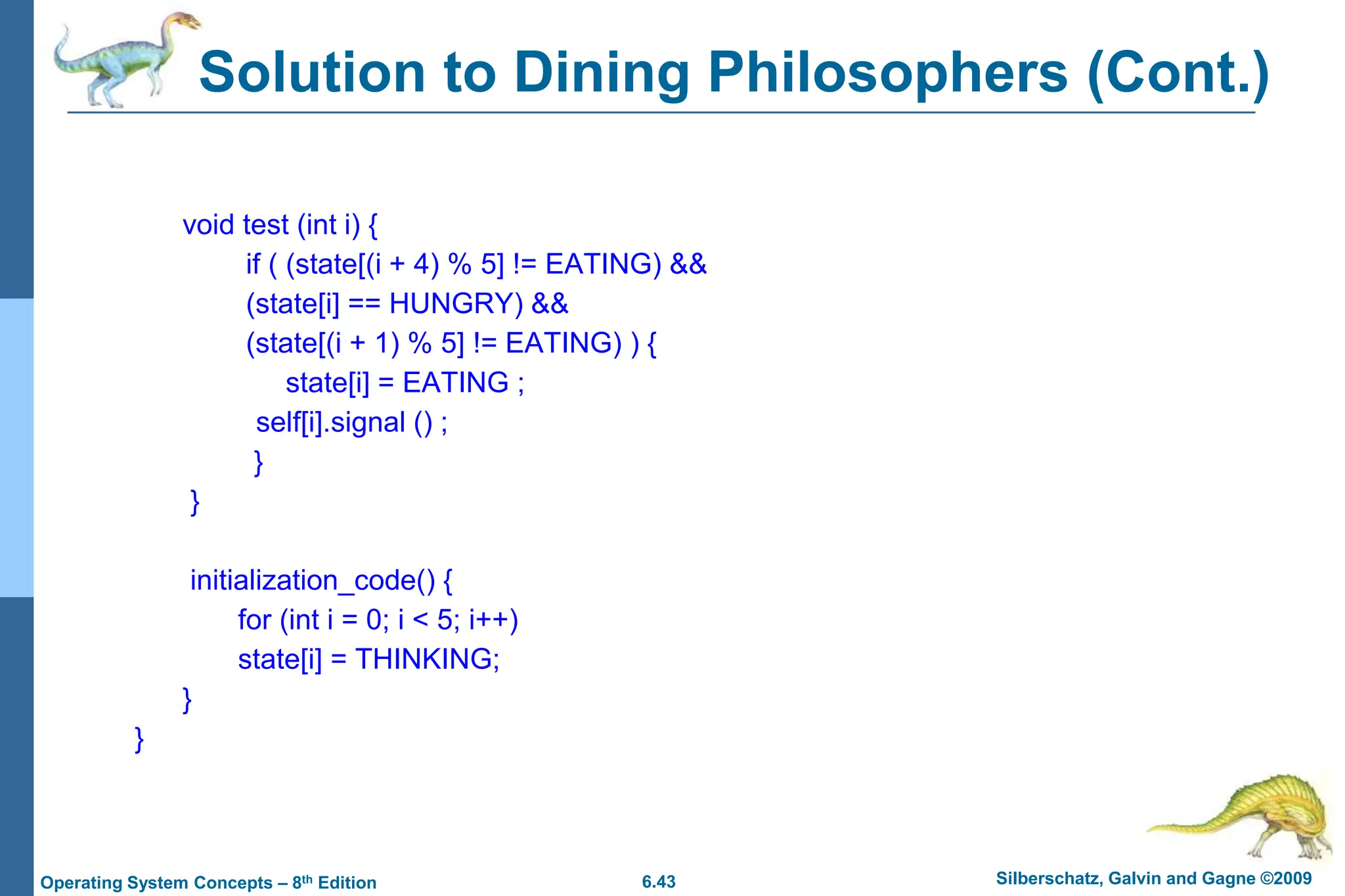 Solution to Dining Philosophers (Cont.)

void test (int i) {
if ( (state[(i + 4) % 5] != EATING) &&
(state[i] == HUNGRY) &&
(state[(i + 1) % 5] != EATING) ) {
state[i] = EATING ;
self[i].signal () ;
}
}

initialization_code() {
for (int i = 0; i < 5; i++)
state[i] = THINKING;
}
}

Operating System Concepts – 8$^{th}$ Edition

6.43

Silberschatz, Galvin and Gagne ©2009